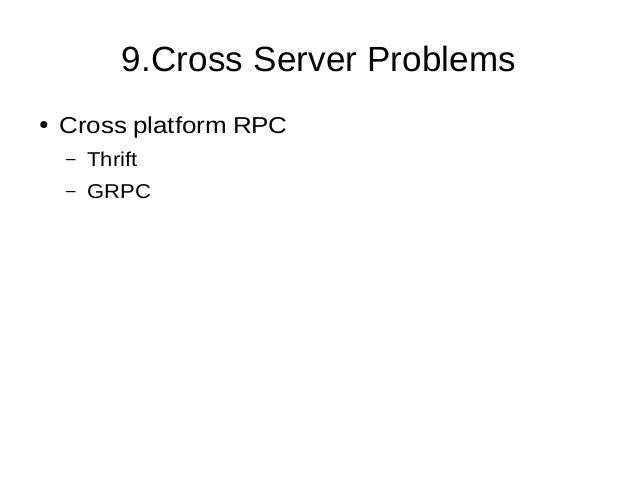 9.Cross Server Problems

• Cross platform RPC
  – Thrift
  – GRPC